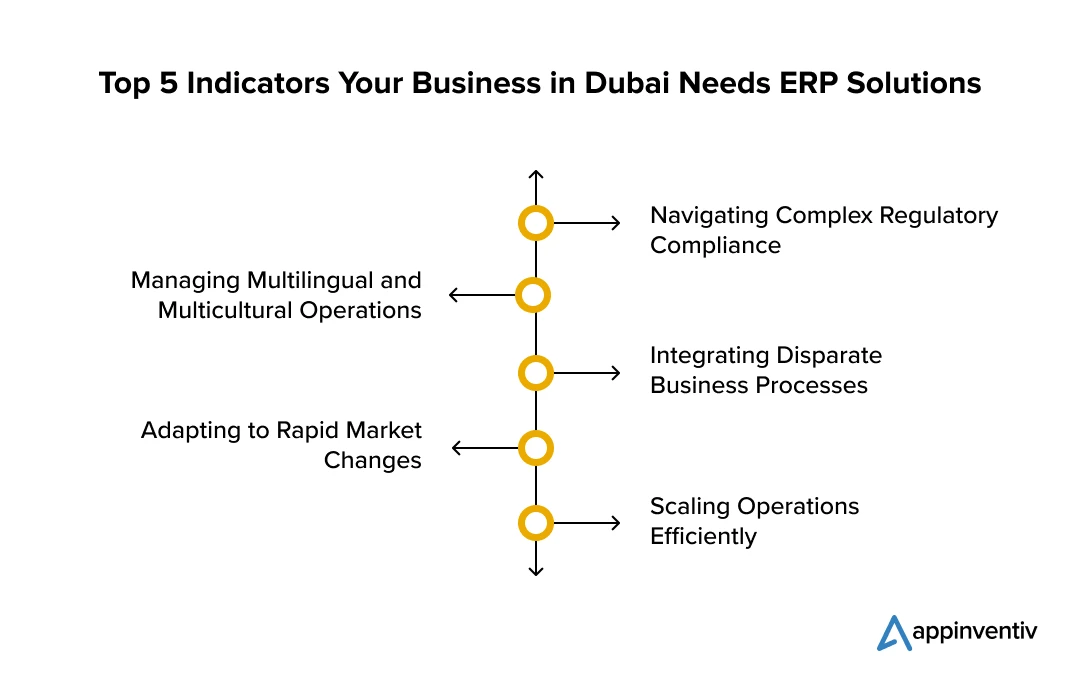 Top 5 Indicators Your Business in Dubai Needs ERP Solutions

Navigating Complex Regulatory Compliance

Managing Multilingual and Multicultural Operations

Integrating Disparate Business Processes

Adapting to Rapid Market Changes

Scaling Operations Efficiently

appinventiv